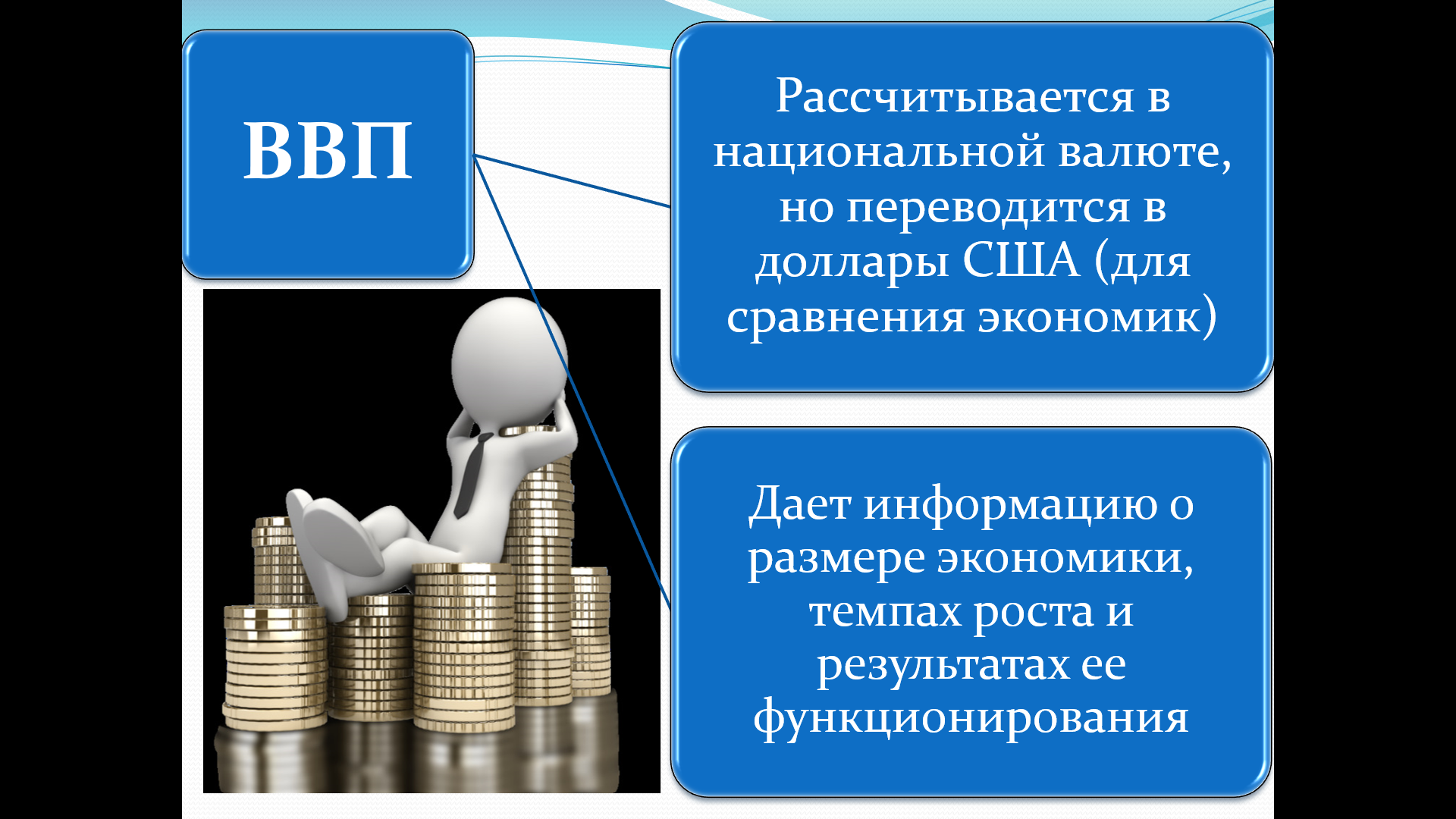 ВВП

Рассчитывается в национальной валюте, но переводится в доллары США (для сравнения экономик)

Дает информацию о размере экономики, темпах роста и результатах ее функционирования